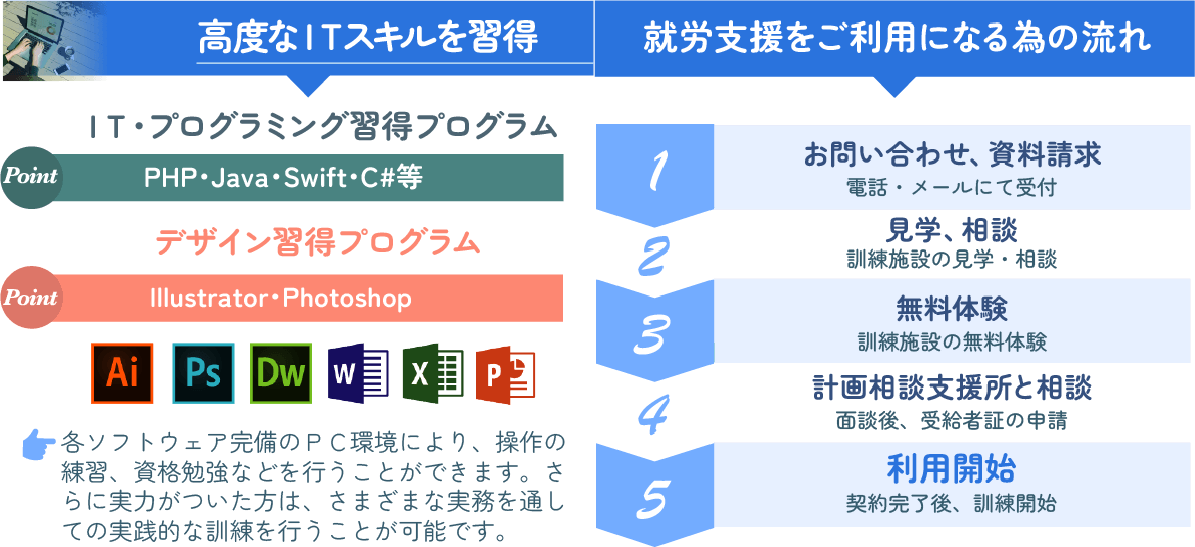 高度なＩＴスキルを習得

ＩＴ・プログラミング習得プログラム

Point PHP・Java・Swift・C#等

デザイン習得プログラム

Point Illustrator・Photoshop

Ai Ps Dw W X P

各ソフトウェア完備のＰＣ環境により、操作の練習、資格勉強などを行うことができます。さらに実力がついた方は、さまざまな実務を通しての実践的な訓練を行うことが可能です。

就労支援をご利用になる為の流れ

1 お問い合わせ、資料請求
電話・メールにて受付

2 見学、相談
訓練施設の見学・相談

3 無料体験
訓練施設の無料体験

4 計画相談支援所と相談
面談後、受給者証の申請

5 利用開始
契約完了後、訓練開始